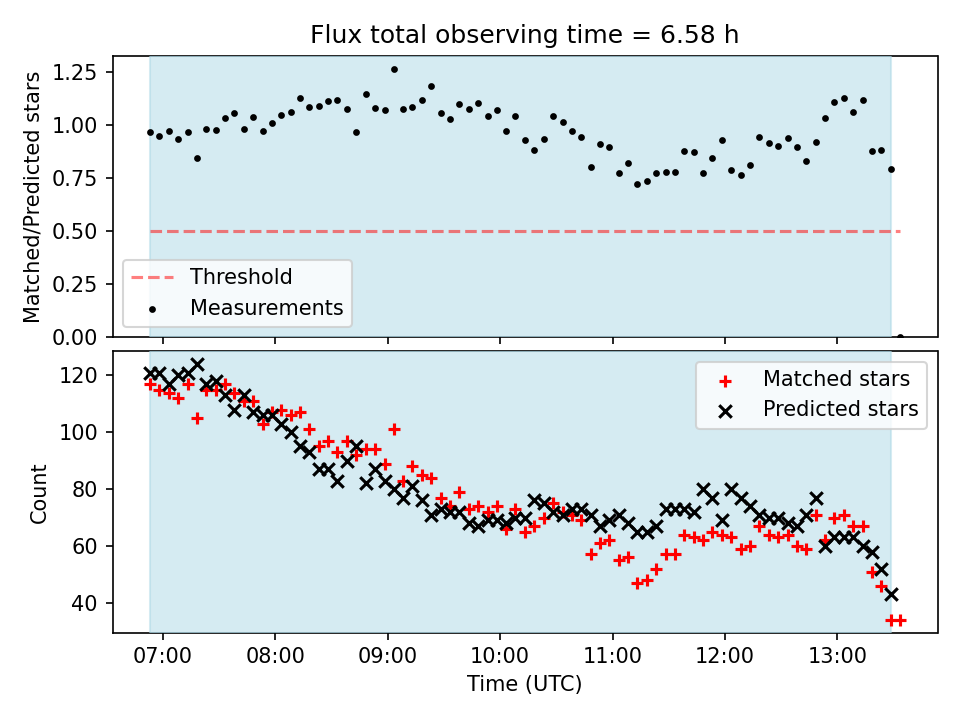 Flux total observing time = 6.58 h

Matched/Predicted stars

1.25
1.00
0.75
0.50
0.25
0.00

Threshold
Measurements

Count

120
100
80
60
40

Matched stars
Predicted stars

07:00
08:00
09:00
10:00
11:00
12:00
13:00

Time (UTC)